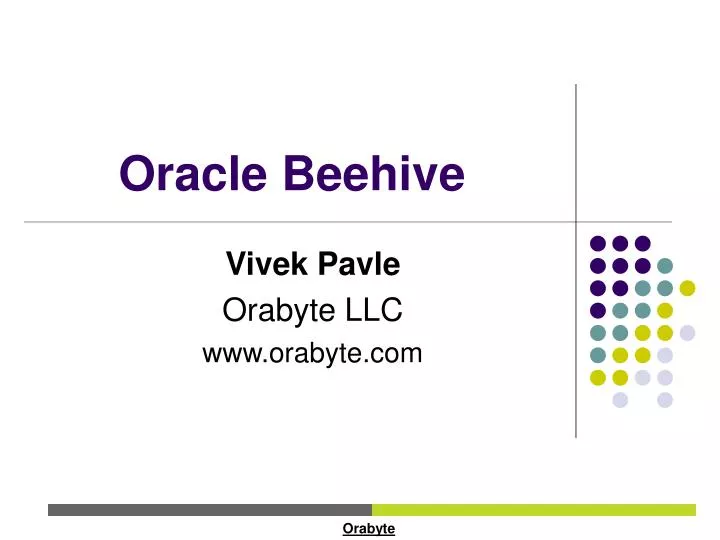 Oracle Beehive

Vivek Pavle
Orabyte LLC
www.orabyte.com

Orabyte